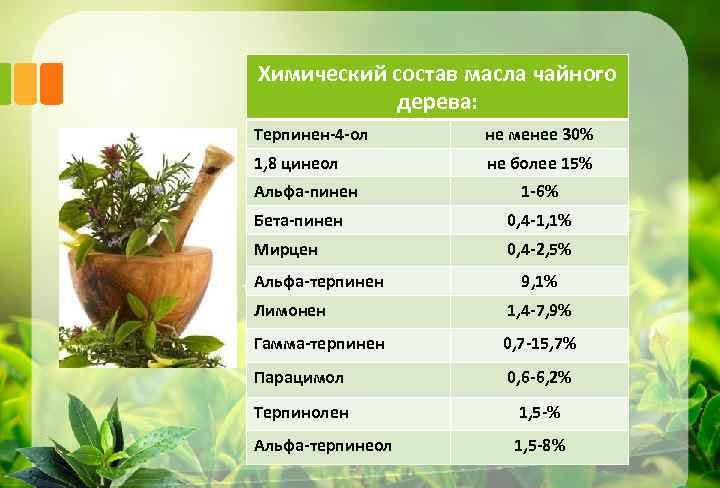 | Химический состав масла чайного дерева: | |
|---|---|
| Терпинен-4-ол | не менее 30% |
| 1,8 цинеол | не более 15% |
| Альфа-пинен | 1-6% |
| Бета-пинен | 0,4-1,1% |
| Мирцен | 0,4-2,5% |
| Альфа-терпинен | 9,1% |
| Лимонен | 1,4-7,9% |
| Гамма-терпинен | 0,7-15,7% |
| Парацимол | 0,6-6,2% |
| Терпинолен | 1,5-% |
| Альфа-терпинеол | 1,5-8% |